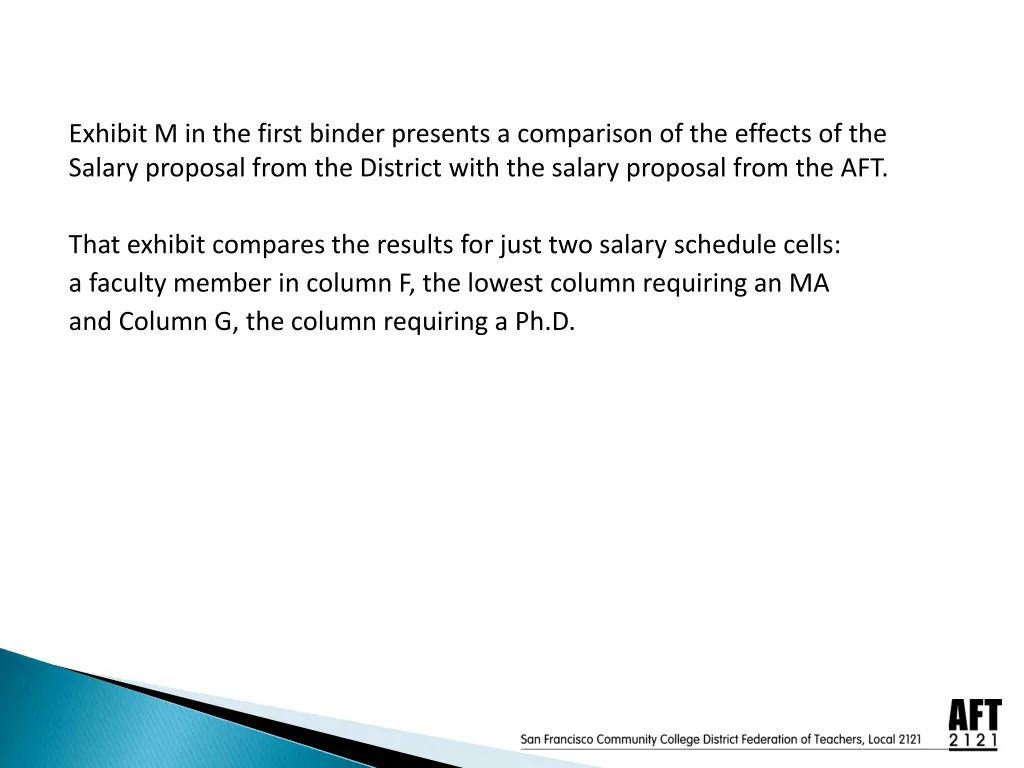 Exhibit M in the first binder presents a comparison of the effects of the Salary proposal from the District with the salary proposal from the AFT.

That exhibit compares the results for just two salary schedule cells: a faculty member in column F, the lowest column requiring an MA and Column G, the column requiring a Ph.D.

San Francisco Community College District Federation of Teachers, Local 2121

AFT
2121